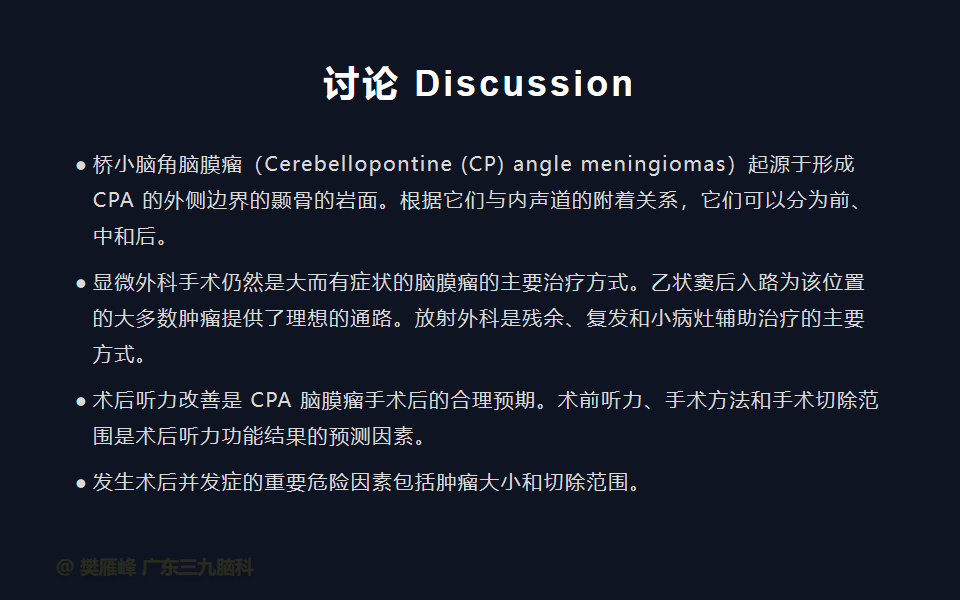 讨论 Discussion

● 桥小脑角脑膜瘤（Cerebellopontine (CP) angle meningiomas）起源于形成 CPA 的外侧边界的颞骨的岩面。根据它们与内声道的附着关系，它们可以分为前、中和后。

● 显微外科手术仍然是大而有症状的脑膜瘤的主要治疗方式。乙状窦后入路为该位置的大多数肿瘤提供了理想的通路。放射外科是残余、复发和小病灶辅助治疗的主要方式。

● 术后听力改善是 CPA 脑膜瘤手术后的合理预期。术前听力、手术方法和手术切除范围是术后听力功能结果的预测因素。

● 发生术后并发症的重要危险因素包括肿瘤大小和切除范围。

@ 樊雁峰 广东三九脑科